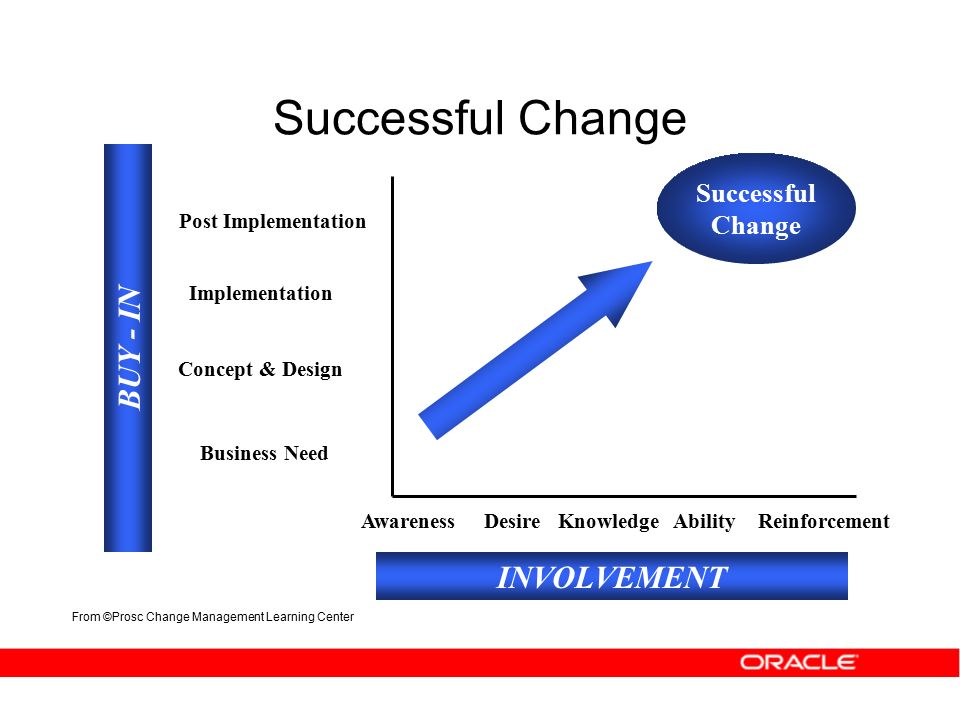 Successful Change

BUY - IN

Post Implementation

Implementation

Concept & Design

Business Need

Successful Change

Awareness Desire Knowledge Ability Reinforcement

INVOLVEMENT

From ©Prosc Change Management Learning Center

ORACLE